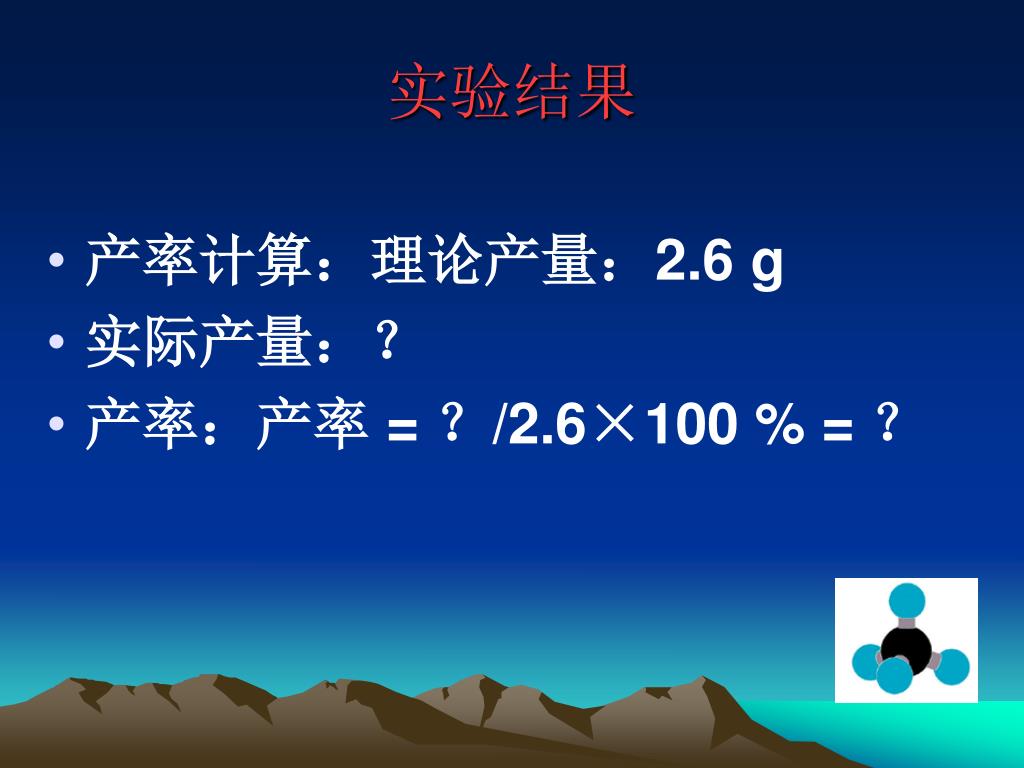 实验结果

• 产率计算：理论产量：2.6 g
• 实际产量：？
• 产率：产率 = ？/2.6×100 % = ？